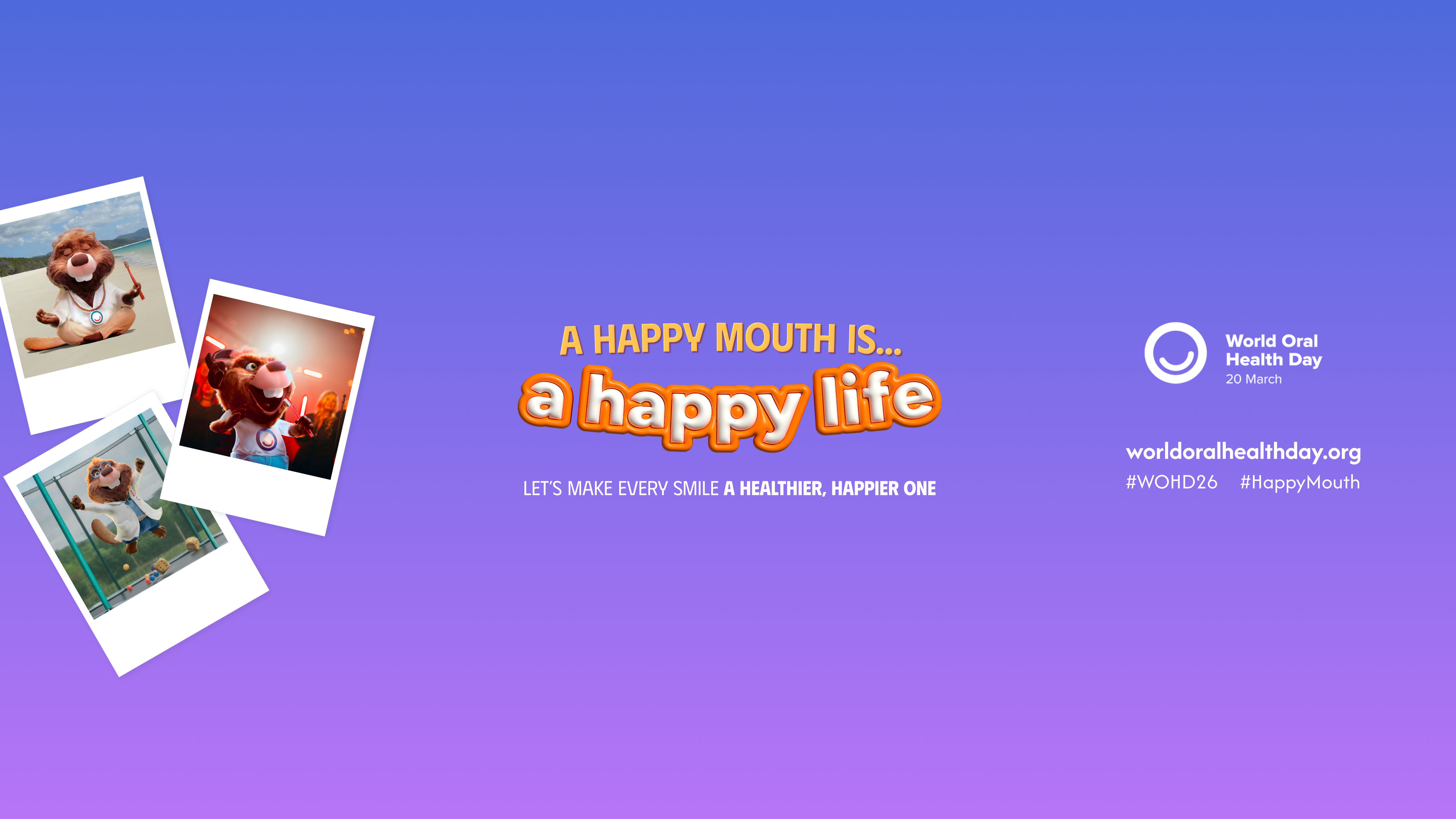 A HAPPY MOUTH IS...

a happy life

LET'S MAKE EVERY SMILE A HEALTHIER, HAPPIER ONE

World Oral Health Day
20 March

worldoralhealthday.org
#WOHD26 #HappyMouth